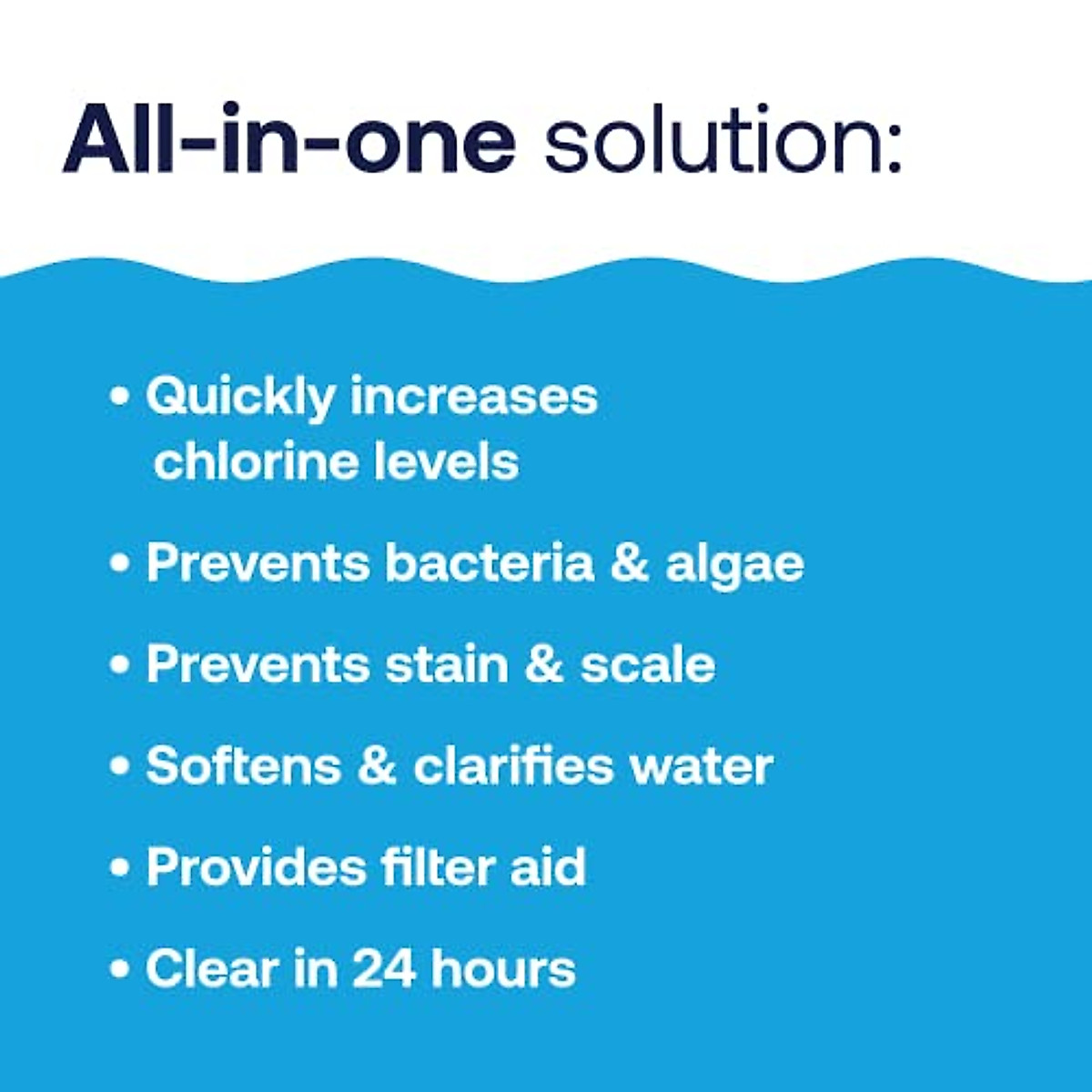 All-in-one solution:

• Quickly increases chlorine levels

• Prevents bacteria & algae

• Prevents stain & scale

• Softens & clarifies water

• Provides filter aid

• Clear in 24 hours